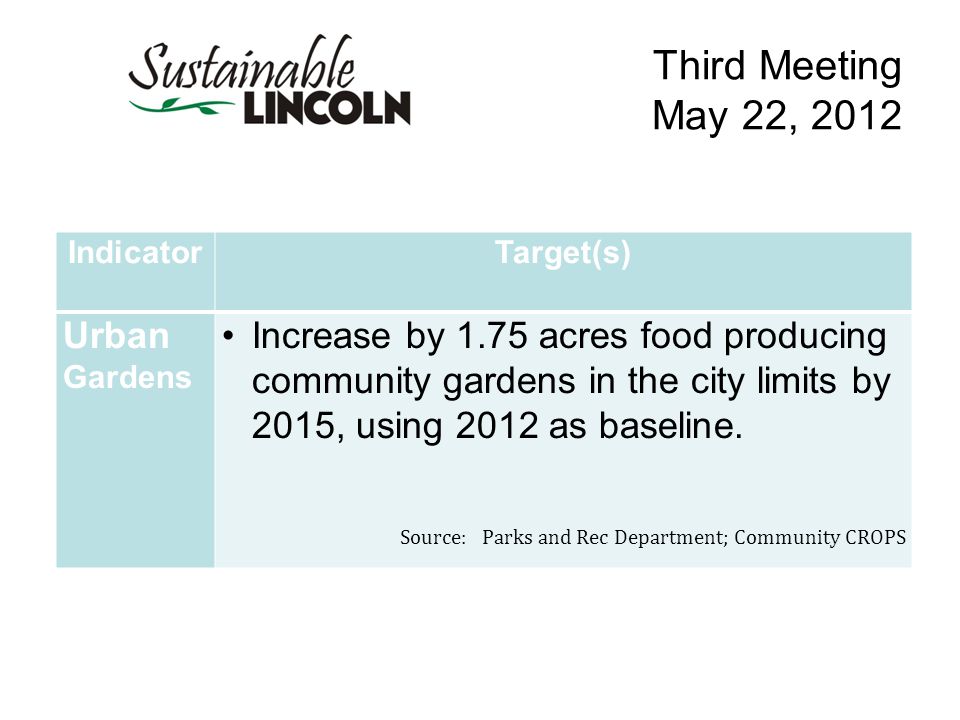 Sustainable LINCOLN

Third Meeting
May 22, 2012

| Indicator | Target(s) |
|---|---|
| Urban Gardens | • Increase by 1.75 acres food producing community gardens in the city limits by 2015, using 2012 as baseline. Source: Parks and Rec Department; Community CROPS |